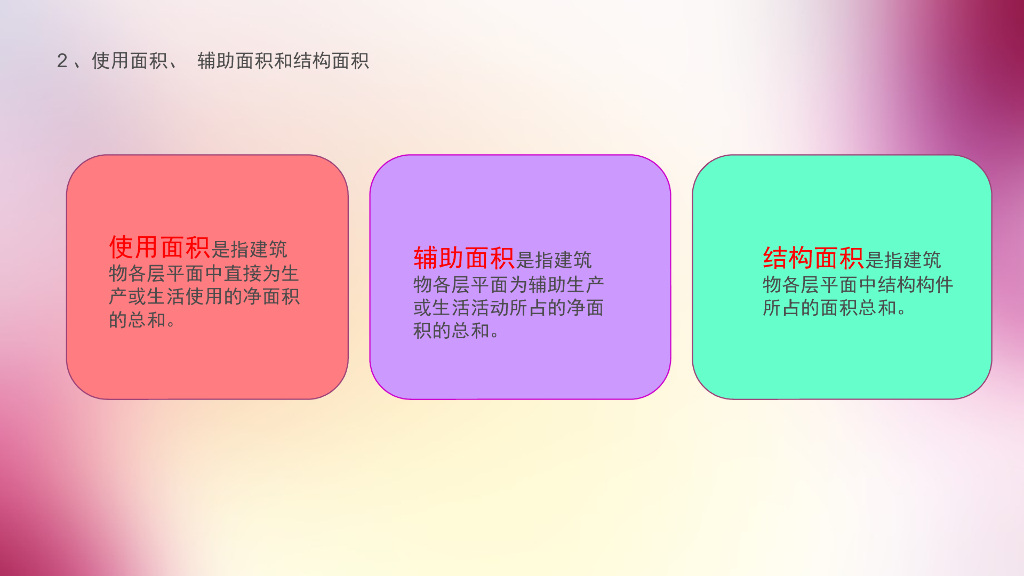 2、使用面积、 辅助面积和结构面积

使用面积是指建筑物各层平面中直接为生产或生活使用的净面积的总和。

辅助面积是指建筑物各层平面为辅助生产或生活活动所占的净面积的总和。

结构面积是指建筑物各层平面中结构构件所占的面积总和。